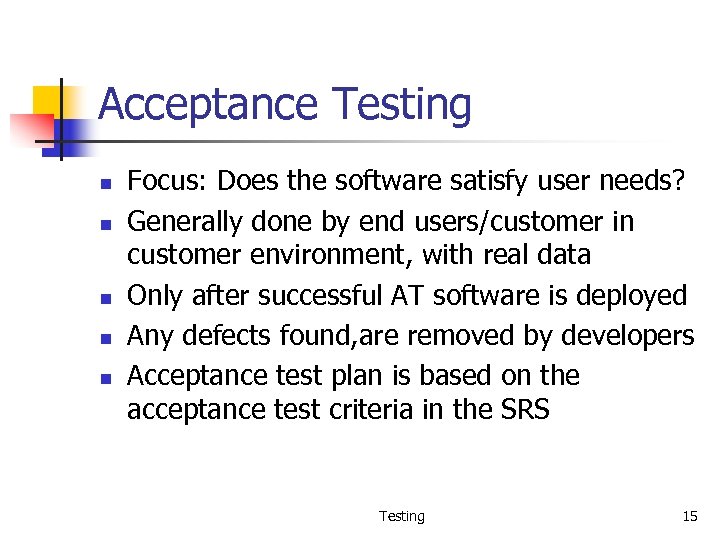 Acceptance Testing

- Focus: Does the software satisfy user needs?
- Generally done by end users/customer in customer environment, with real data
- Only after successful AT software is deployed
- Any defects found,are removed by developers
- Acceptance test plan is based on the acceptance test criteria in the SRS

Testing

15